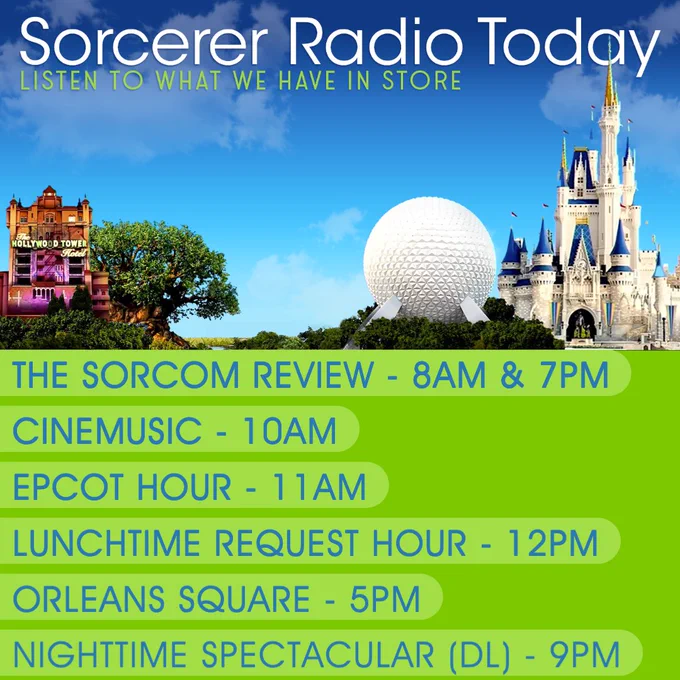 Sorcerer Radio Today
LISTEN TO WHAT WE HAVE IN STORE

The HOLLYWOOD TOWER Hotel

THE SORCOM REVIEW - 8AM & 7PM
CINEMUSIC - 10AM
EPCOT HOUR - 11AM
LUNCHTIME REQUEST HOUR - 12PM
ORLEANS SQUARE - 5PM
NIGHTTIME SPECTACULAR (DL) - 9PM